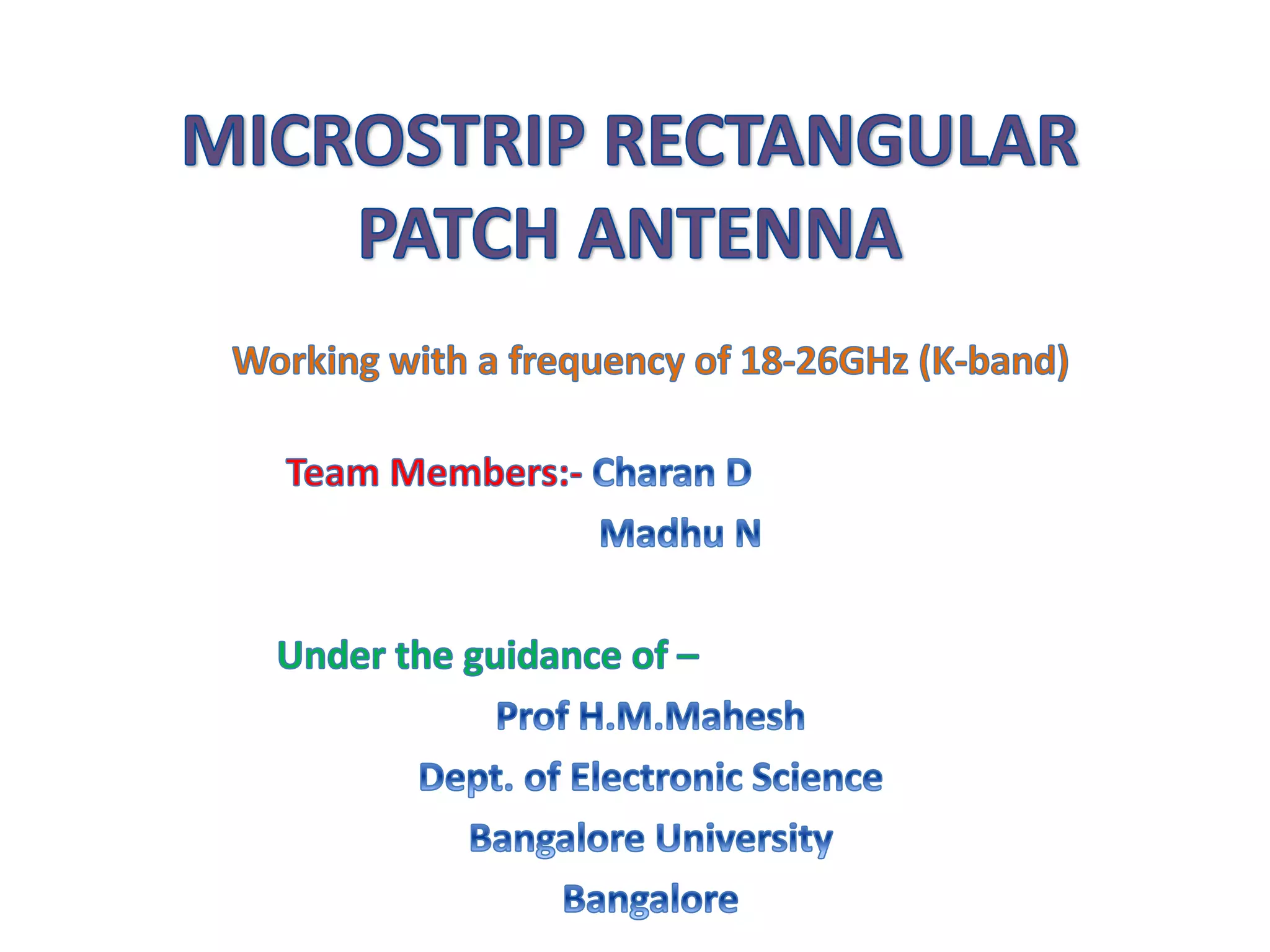 MICROSTRIP RECTANGULAR PATCH ANTENNA

Working with a frequency of 18-26GHz (K-band)

Team Members:- Charan D
Madhu N

Under the guidance of –
Prof H.M.Mahesh
Dept. of Electronic Science
Bangalore University
Bangalore